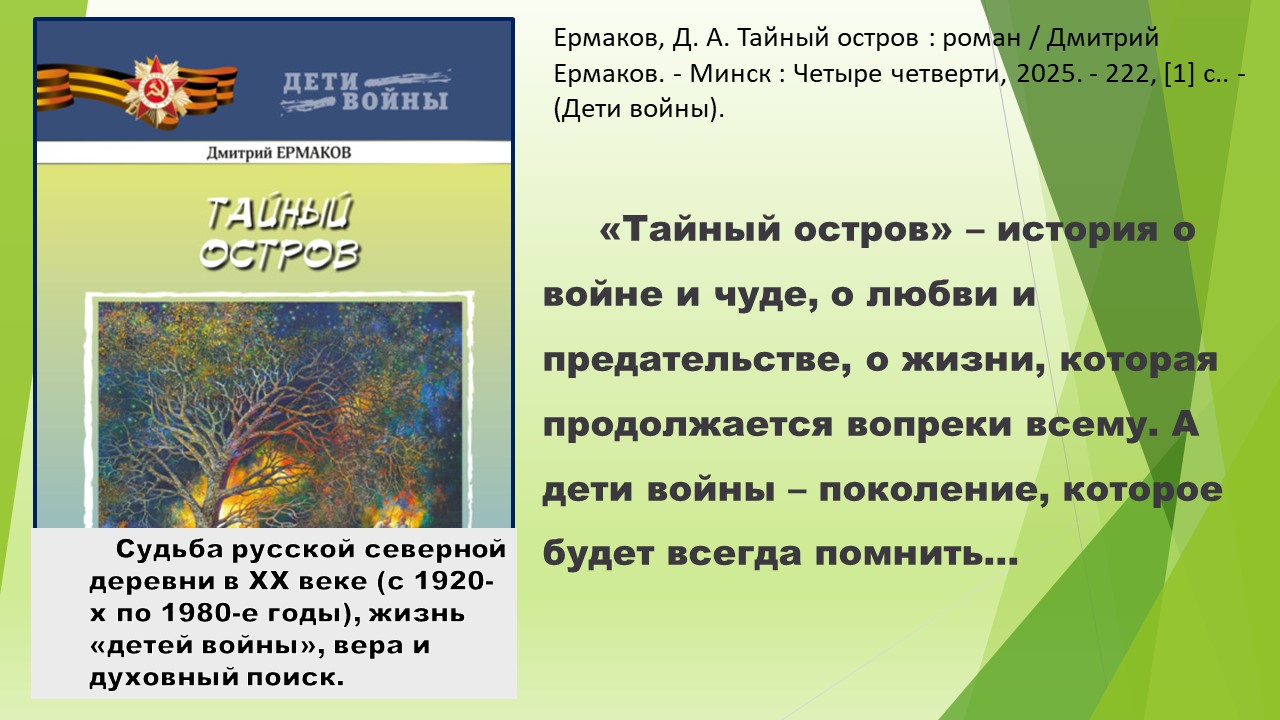 ДЕТИ ВОЙНЫ

Дмитрий ЕРМАКОВ

ТАЙНЫЙ ОСТРОВ

Судьба русской северной деревни в XX веке (с 1920-х по 1980-е годы), жизнь «детей войны», вера и духовный поиск.

Ермаков, Д. А. Тайный остров : роман / Дмитрий Ермаков. - Минск : Четыре четверти, 2025. - 222, [1] с.. - (Дети войны).

«Тайный остров» – история о войне и чуде, о любви и предательстве, о жизни, которая продолжается вопреки всему. А дети войны – поколение, которое будет всегда помнить…